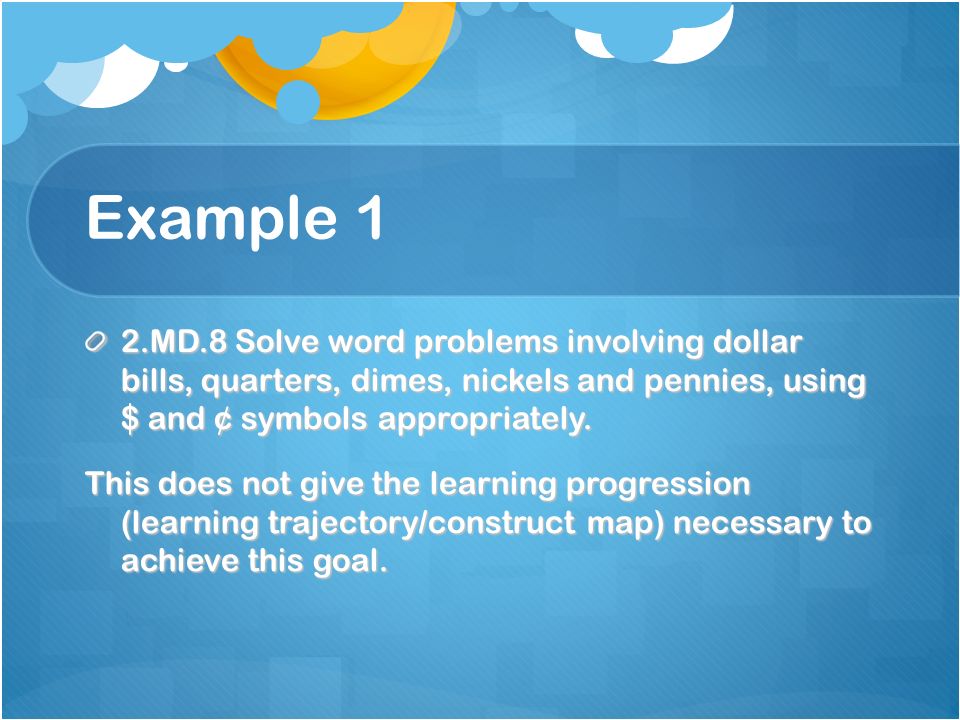 Example 1

2.MD.8 Solve word problems involving dollar bills, quarters, dimes, nickels and pennies, using \$ and ¢ symbols appropriately.

This does not give the learning progression (learning trajectory/construct map) necessary to achieve this goal.